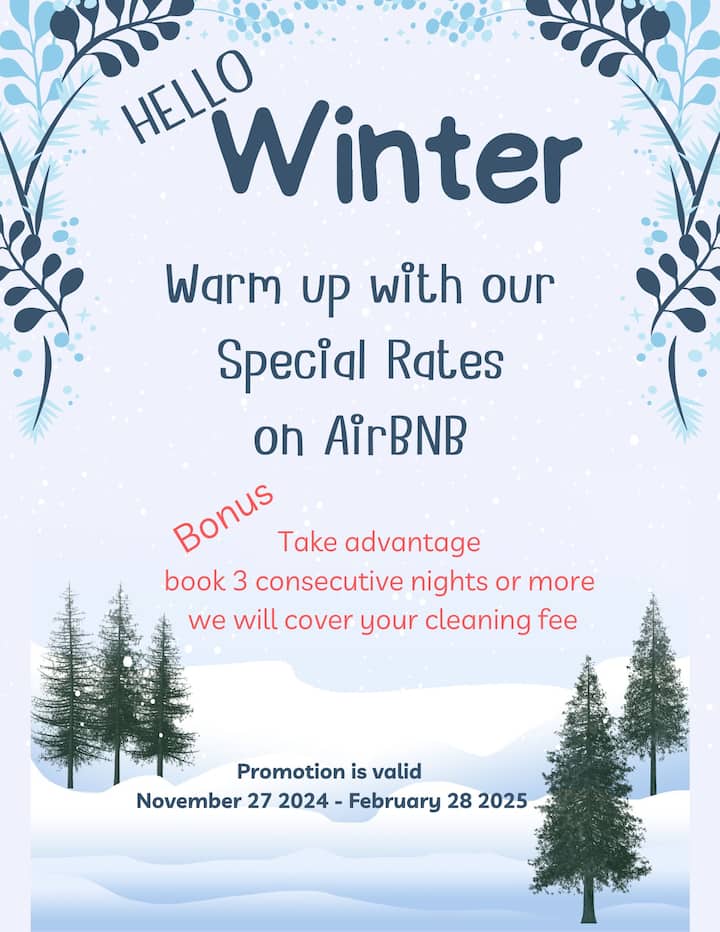 HELLO Winter

Warm up with our Special Rates on AirBNB

Bonus
Take advantage
book 3 consecutive nights or more
we will cover your cleaning fee

Promotion is valid
November 27 2024 - February 28 2025